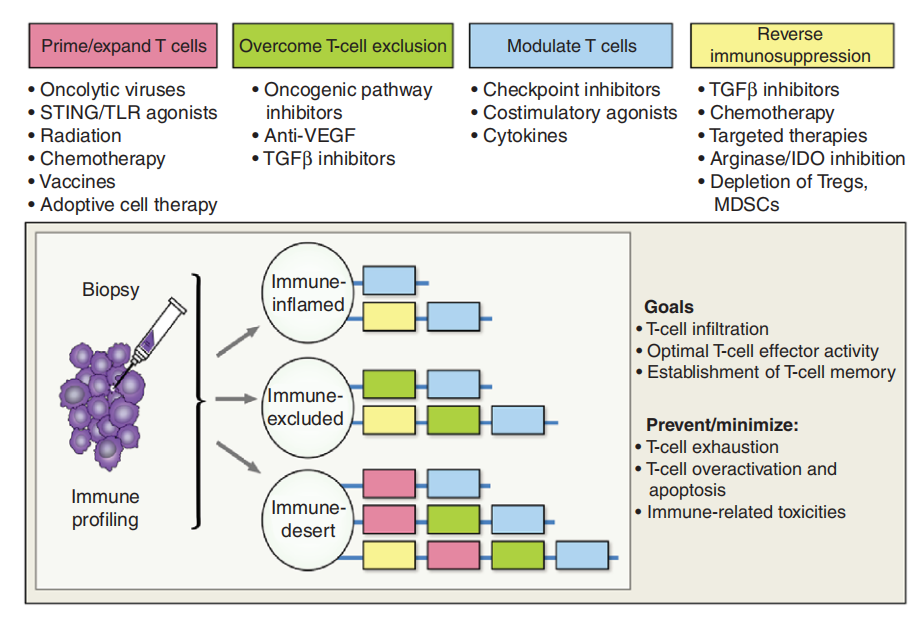 Prime/expand T cells
• Oncolytic viruses
• STING/TLR agonists
• Radiation
• Chemotherapy
• Vaccines
• Adoptive cell therapy

Overcome T-cell exclusion
• Oncogenic pathway inhibitors
• Anti-VEGF
• TGFβ inhibitors

Modulate T cells
• Checkpoint inhibitors
• Costimulatory agonists
• Cytokines

Reverse immunosuppression
• TGFβ inhibitors
• Chemotherapy
• Targeted therapies
• Arginase/IDO inhibition
• Depletion of Tregs, MDSCs

Biopsy

Immune profiling

Immune-inflamed

Immune-excluded

Immune-desert

Goals
• T-cell infiltration
• Optimal T-cell effector activity
• Establishment of T-cell memory

Prevent/minimize:
• T-cell exhaustion
• T-cell overactivation and apoptosis
• Immune-related toxicities